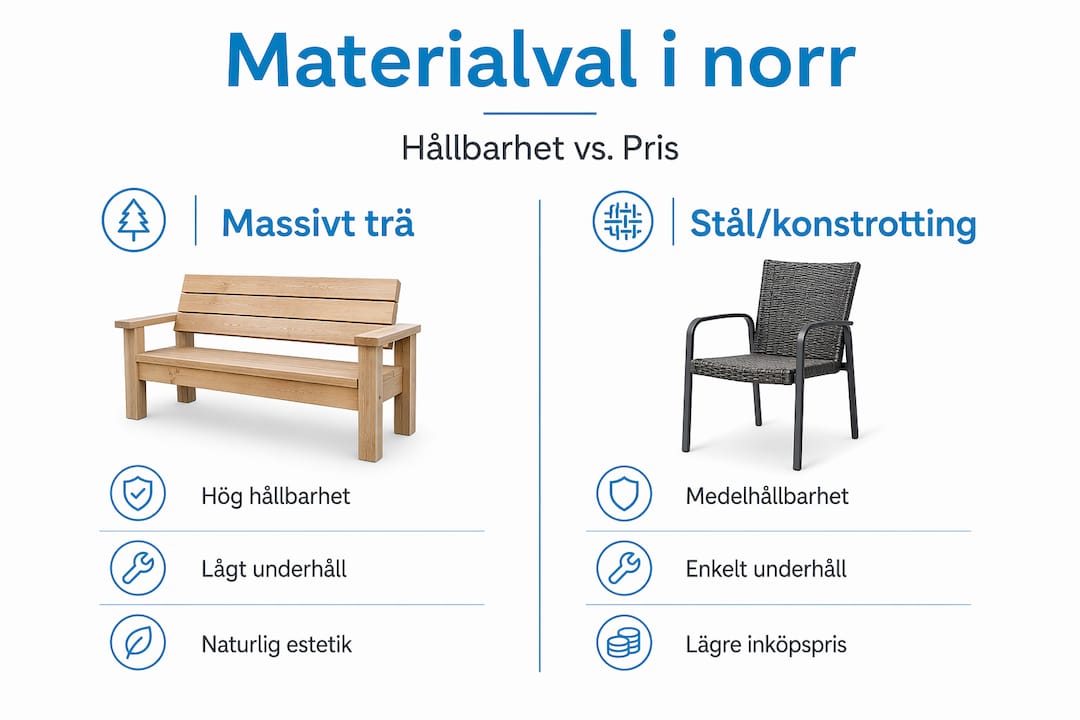 Materialval i norr

Hållbarhet vs. Pris

Massivt trä

Hög hållbarhet

Lågt underhåll

Naturlig estetik

Stål/konstrotting

Medelhållbarhet

Enkelt underhåll

Lägre inköpspris